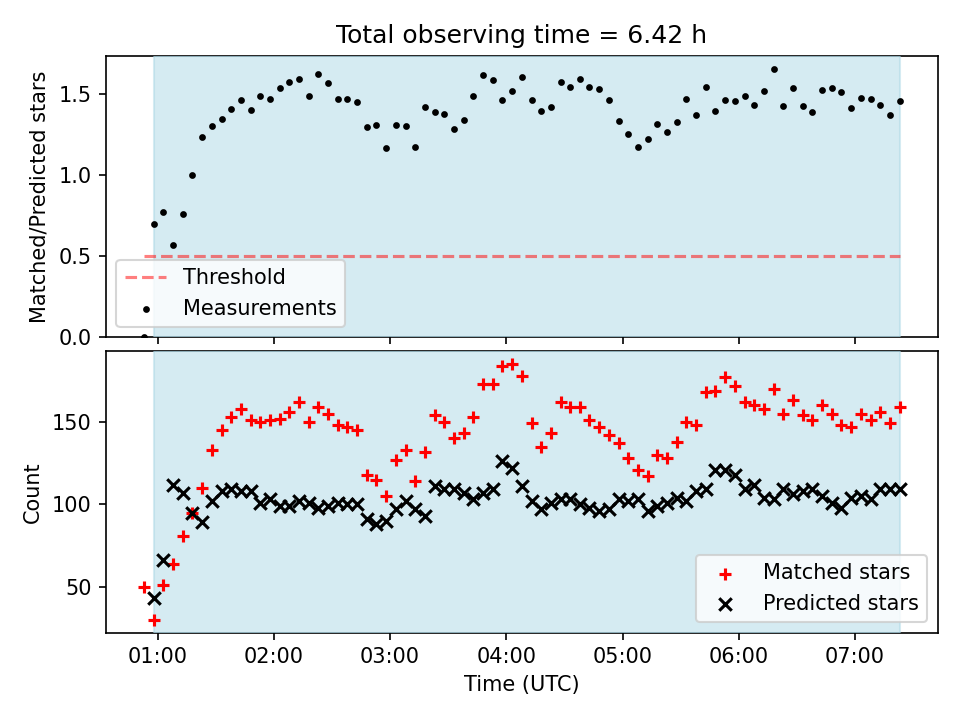 Total observing time = 6.42 h

Matched/Predicted stars

1.5
1.0
0.5
0.0

Threshold
Measurements

Count

150
100
50

Matched stars
Predicted stars

01:00 02:00 03:00 04:00 05:00 06:00 07:00

Time (UTC)